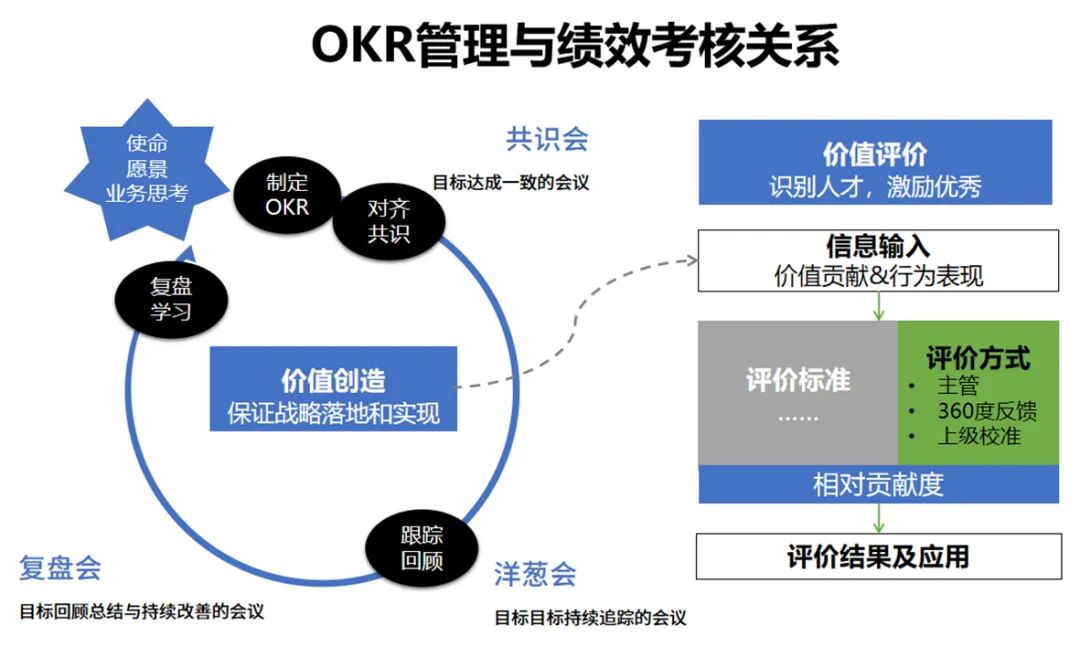 OKR管理与绩效考核关系

使命
愿景
业务思考

制定
OKR

对齐
共识

共识会
目标达成一致的会议

复盘
学习

价值创造
保证战略落地和实现

跟踪
回顾

复盘会
目标回顾总结与持续改善的会议

洋葱会
目标目标持续追踪的会议

价值评价
识别人才，激励优秀

信息输入
价值贡献&行为表现

评价标准
……

评价方式
• 主管
• 360度反馈
• 上级校准

相对贡献度

评价结果及应用